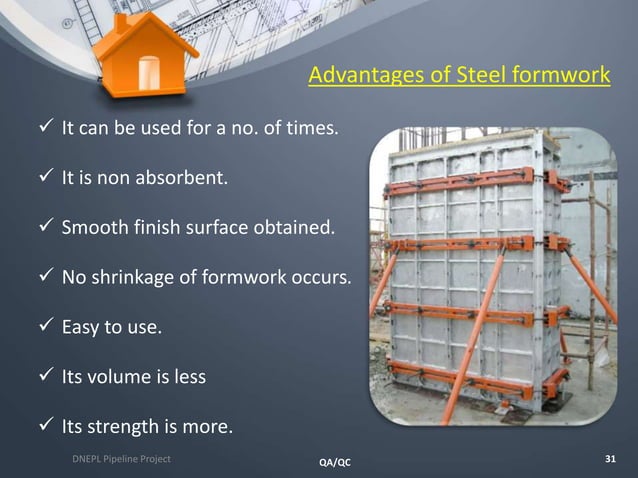 Advantages of Steel formwork

✓ It can be used for a no. of times.

✓ It is non absorbent.

✓ Smooth finish surface obtained.

✓ No shrinkage of formwork occurs.

✓ Easy to use.

✓ Its volume is less

✓ Its strength is more.

DNEPL Pipeline Project

QA/QC

31